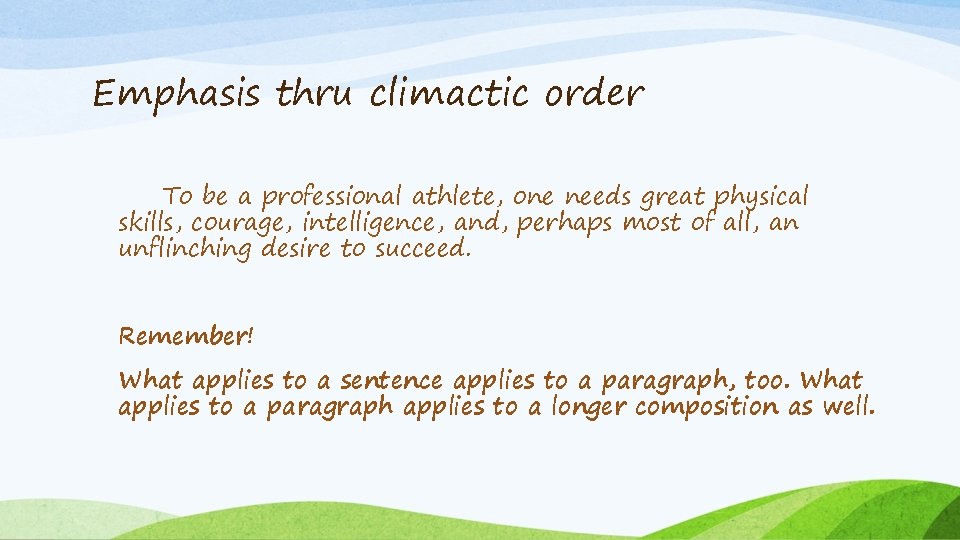 Emphasis thru climactic order

To be a professional athlete, one needs great physical skills, courage, intelligence, and, perhaps most of all, an unflinching desire to succeed.

Remember!

What applies to a sentence applies to a paragraph, too. What applies to a paragraph applies to a longer composition as well.